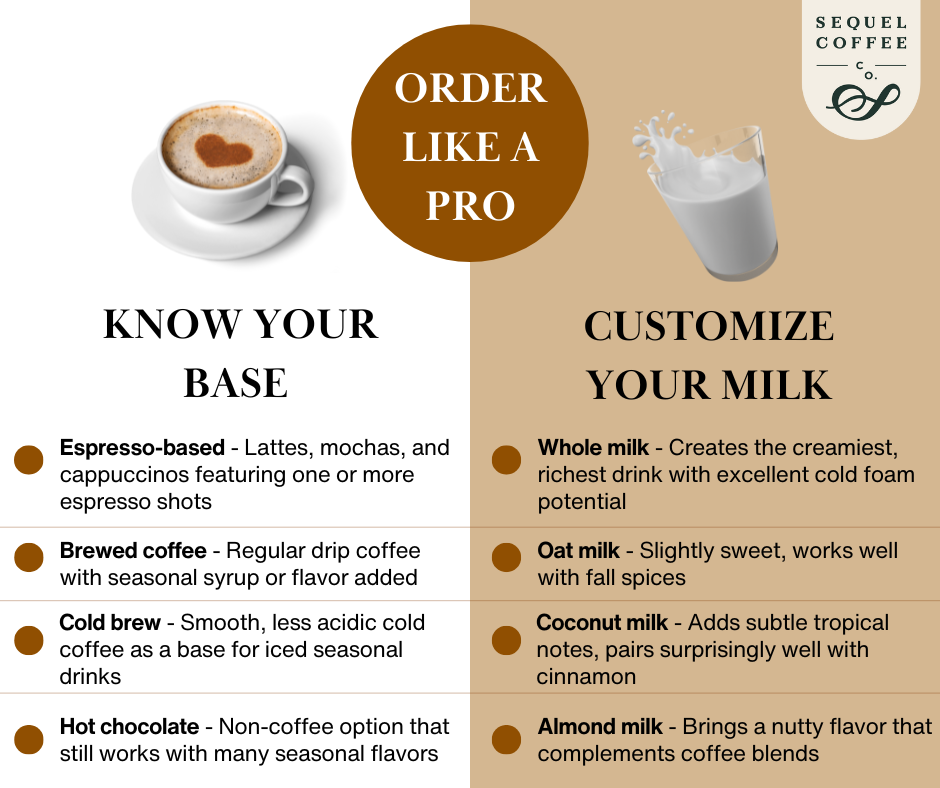 SEQUEL COFFEE CO.

ORDER LIKE A PRO

KNOW YOUR BASE

Espresso-based - Lattes, mochas, and cappuccinos featuring one or more espresso shots

Brewed coffee - Regular drip coffee with seasonal syrup or flavor added

Cold brew - Smooth, less acidic cold coffee as a base for iced seasonal drinks

Hot chocolate - Non-coffee option that still works with many seasonal flavors

CUSTOMIZE YOUR MILK

Whole milk - Creates the creamiest, richest drink with excellent cold foam potential

Oat milk - Slightly sweet, works well with fall spices

Coconut milk - Adds subtle tropical notes, pairs surprisingly well with cinnamon

Almond milk - Brings a nutty flavor that complements coffee blends